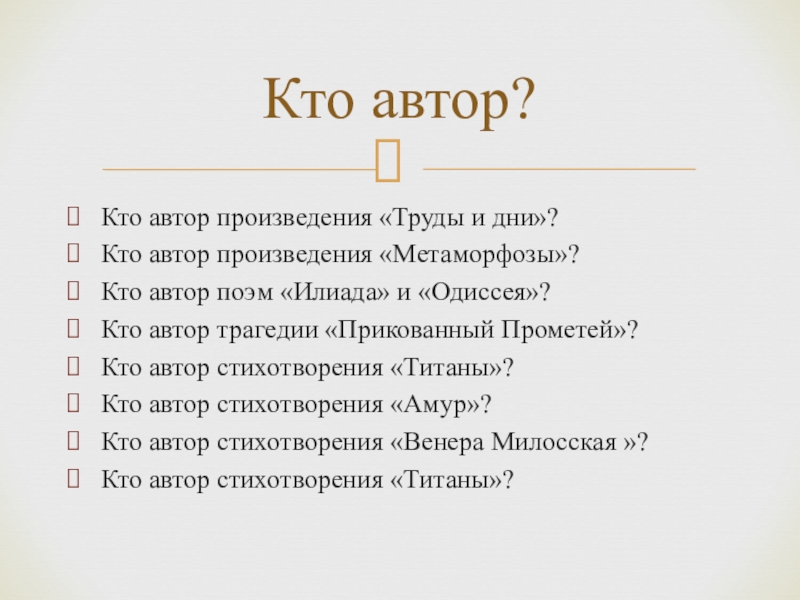 Кто автор?

Кто автор произведения «Труды и дни»?
Кто автор произведения «Метаморфозы»?
Кто автор поэм «Илиада» и «Одиссея»?
Кто автор трагедии «Прикованный Прометей»?
Кто автор стихотворения «Титаны»?
Кто автор стихотворения «Амур»?
Кто автор стихотворения «Венера Милосская »?
Кто автор стихотворения «Титаны»?